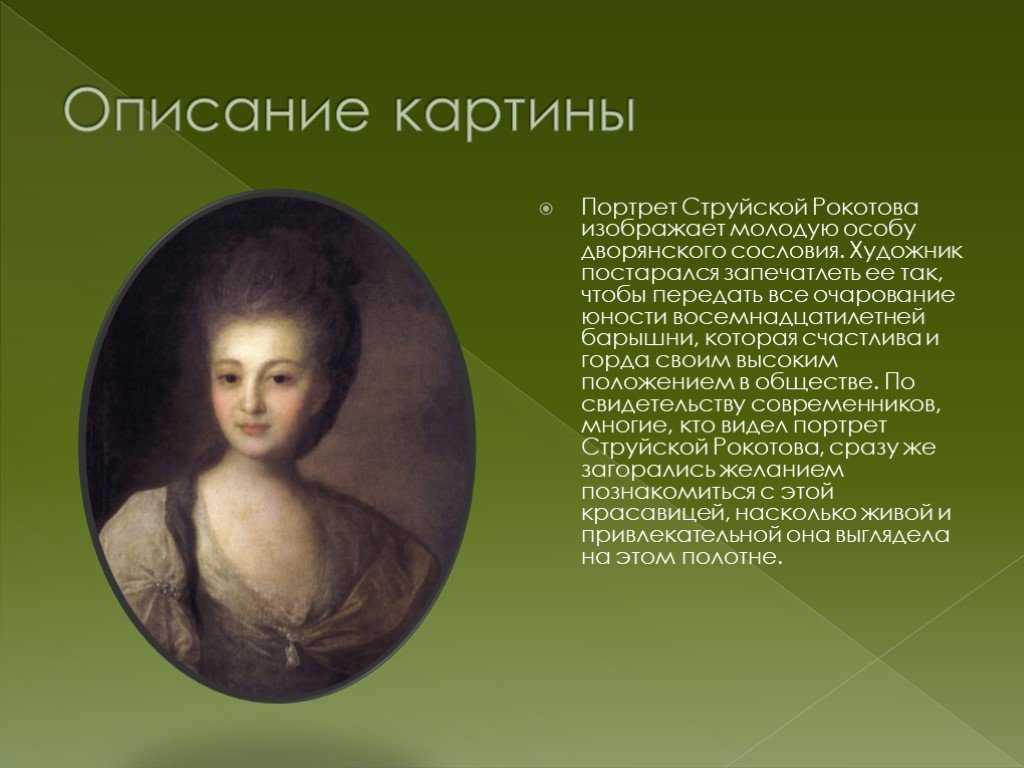 Описание картины

Портрет Струйской Рокотова изображает молодую особу дворянского сословия. Художник постарался запечатлеть ее так, чтобы передать все очарование юности восемнадцатилетней барышни, которая счастлива и горда своим высоким положением в обществе. По свидетельству современников, многие, кто видел портрет Струйской Рокотова, сразу же загорались желанием познакомиться с этой красавицей, насколько живой и привлекательной она выглядела на этом полотне.